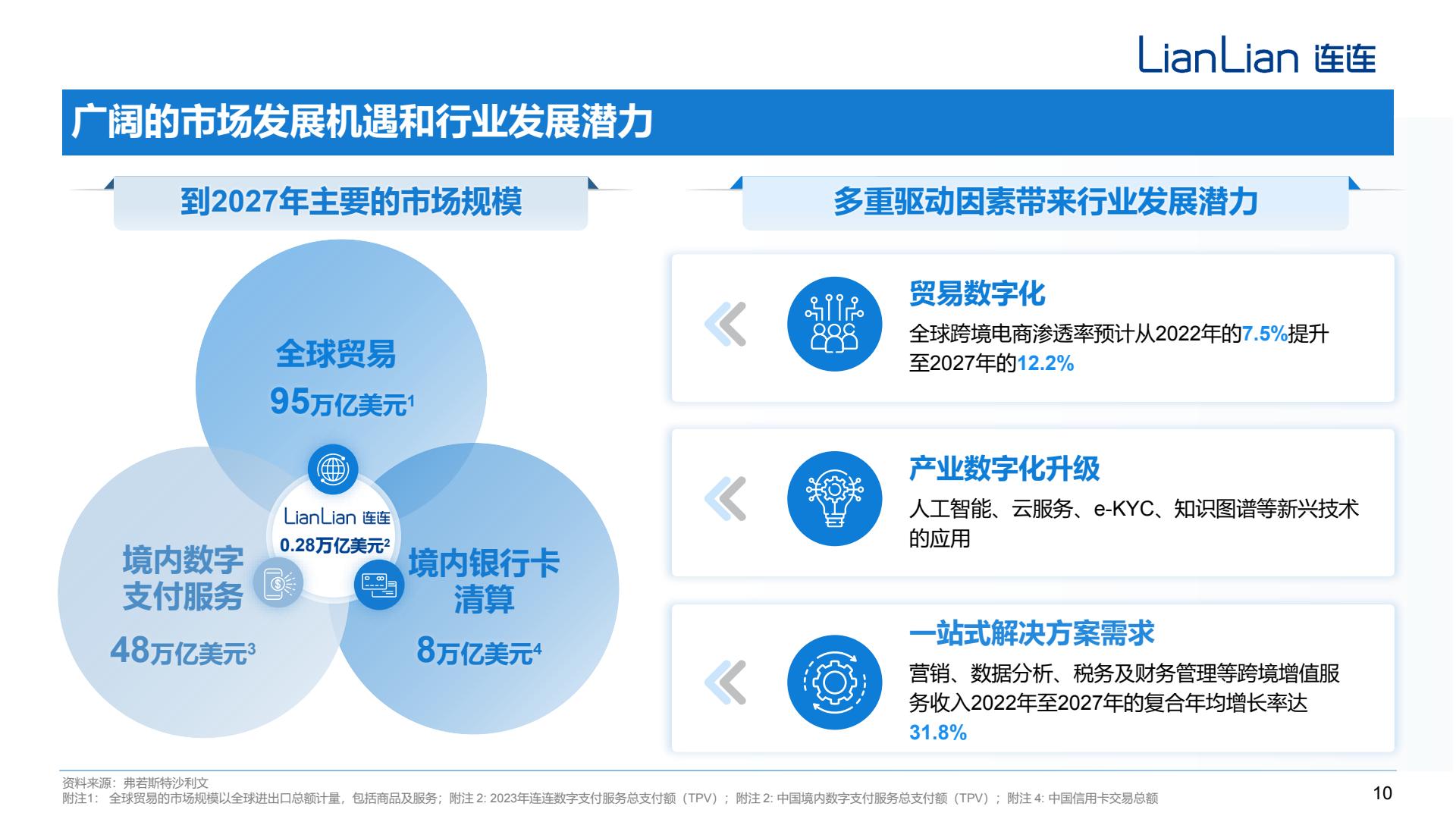 LianLian 连连

广阔的市场发展机遇和行业发展潜力

到2027年主要的市场规模

全球贸易
95万亿美元$^1$

LianLian 连连
0.28万亿美元$^2$

境内数字支付服务
48万亿美元$^3$

境内银行卡清算
8万亿美元$^4$

多重驱动因素带来行业发展潜力

贸易数字化
全球跨境电商渗透率预计从2022年的7.5%提升至2027年的12.2%

产业数字化升级
人工智能、云服务、e-KYC、知识图谱等新兴技术的应用

一站式解决方案需求
营销、数据分析、税务及财务管理等跨境增值服务收入2022年至2027年的复合年均增长率达31.8%

资料来源：弗若斯特沙利文
附注1： 全球贸易的市场规模以全球进出口总额计量，包括商品及服务；附注 2: 2023年连连数字支付服务总支付额（TPV）；附注 2: 中国境内数字支付服务总支付额（TPV）；附注 4: 中国信用卡交易总额

10